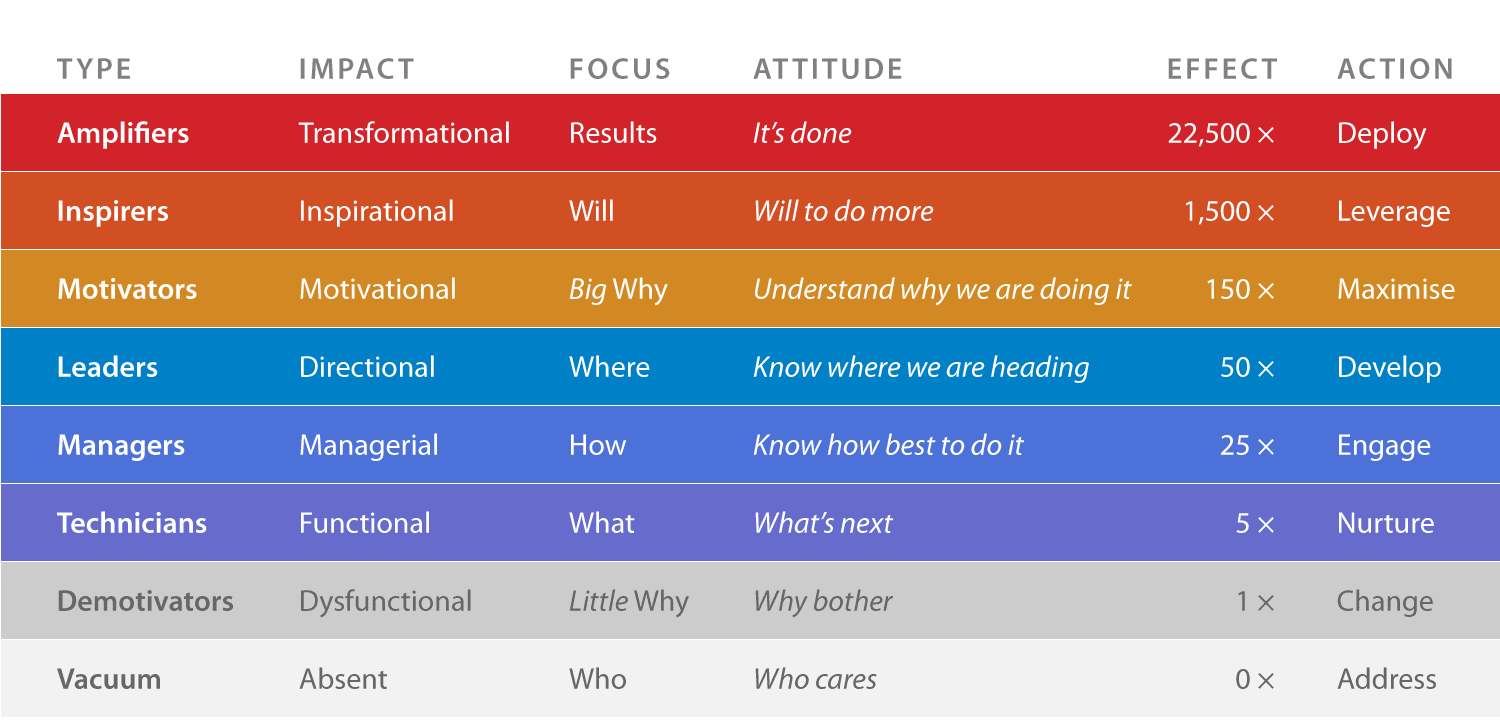 | TYPE | IMPACT | FOCUS | ATTITUDE | EFFECT | ACTION |
|---|---|---|---|---|---|
| Amplifiers | Transformational | Results | It's done | 22,500 × | Deploy |
| Inspirers | Inspirational | Will | Will to do more | 1,500 × | Leverage |
| Motivators | Motivational | Big Why | Understand why we are doing it | 150 × | Maximise |
| Leaders | Directional | Where | Know where we are heading | 50 × | Develop |
| Managers | Managerial | How | Know how best to do it | 25 × | Engage |
| Technicians | Functional | What | What's next | 5 × | Nurture |
| Demotivators | Dysfunctional | Little Why | Why bother | 1 × | Change |
| Vacuum | Absent | Who | Who cares | 0 × | Address |